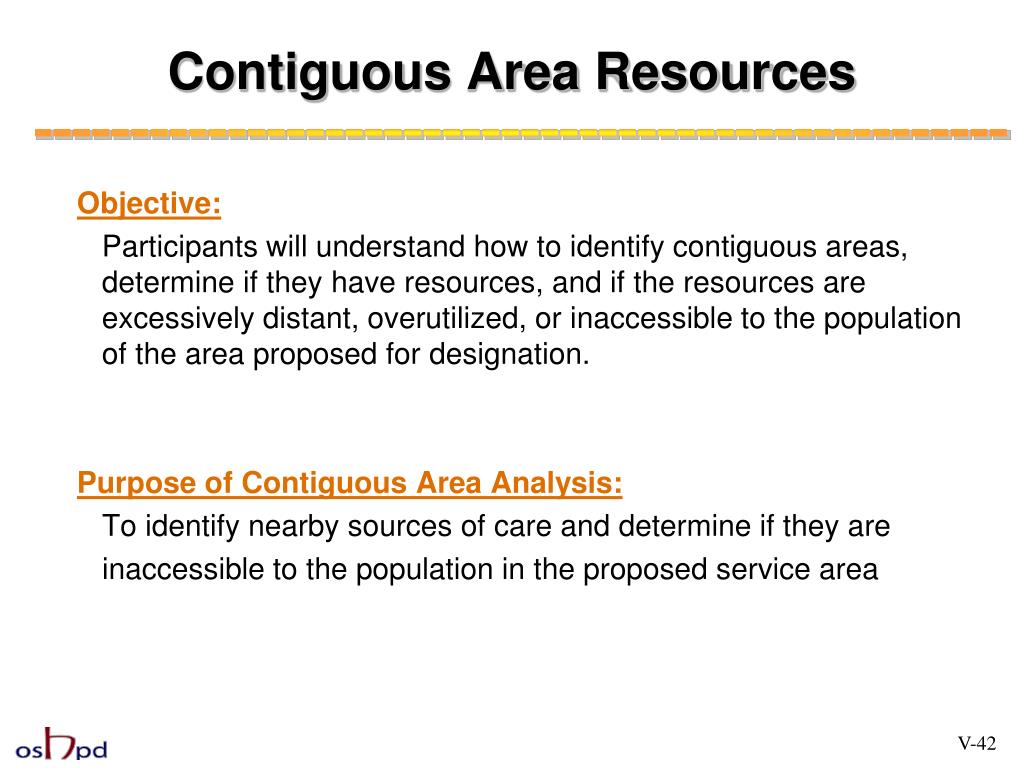 Contiguous Area Resources

Objective:

Participants will understand how to identify contiguous areas, determine if they have resources, and if the resources are excessively distant, overutilized, or inaccessible to the population of the area proposed for designation.

Purpose of Contiguous Area Analysis:

To identify nearby sources of care and determine if they are inaccessible to the population in the proposed service area

oshpd

V-42